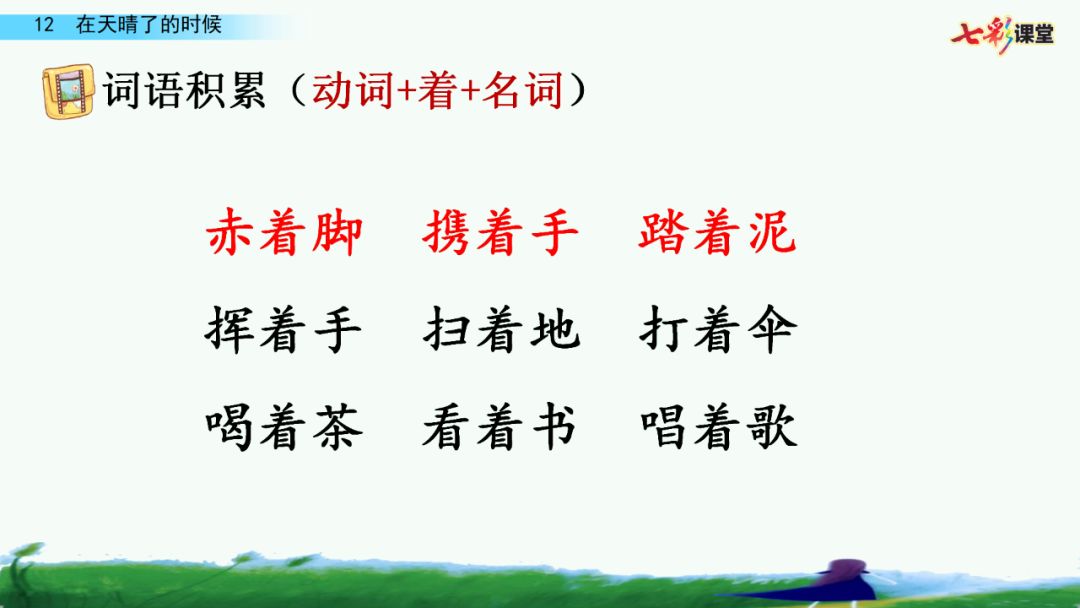 12 在天晴了的时候

七彩课堂

词语积累（动词+着+名词）

赤着脚 携着手 踏着泥

挥着手 扫着地 打着伞

喝着茶 看着书 唱着歌